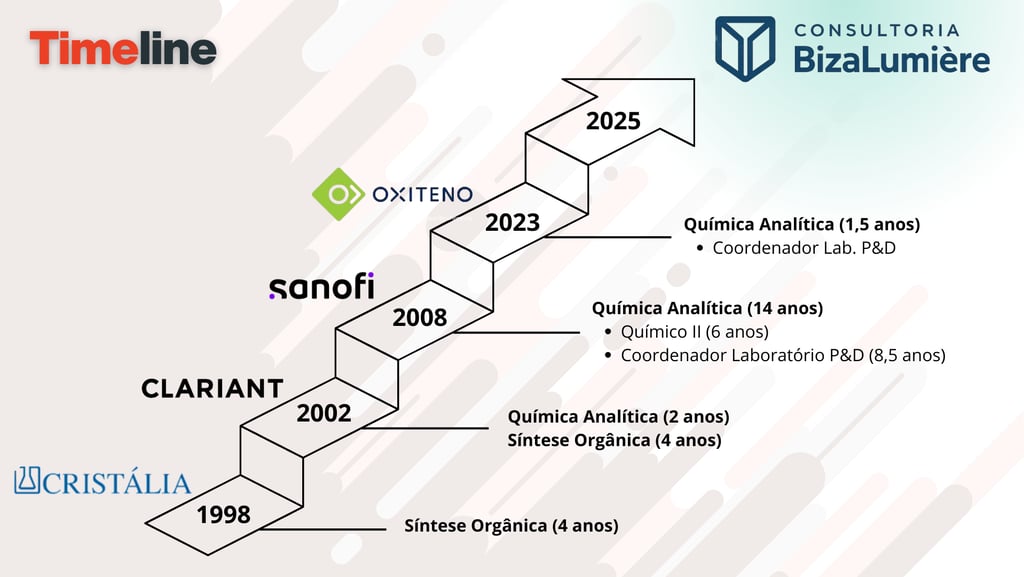 Timeline

CONSULTORIA
BizaLumière

2025

OXITENO

2023

Química Analítica (1,5 anos)
• Coordenador Lab. P&D

sanofi

2008

Química Analítica (14 anos)
• Químico II (6 anos)
• Coordenador Laboratório P&D (8,5 anos)

CLARIANT

2002

Química Analítica (2 anos)
Síntese Orgânica (4 anos)

CRISTÁLIA

1998

Síntese Orgânica (4 anos)